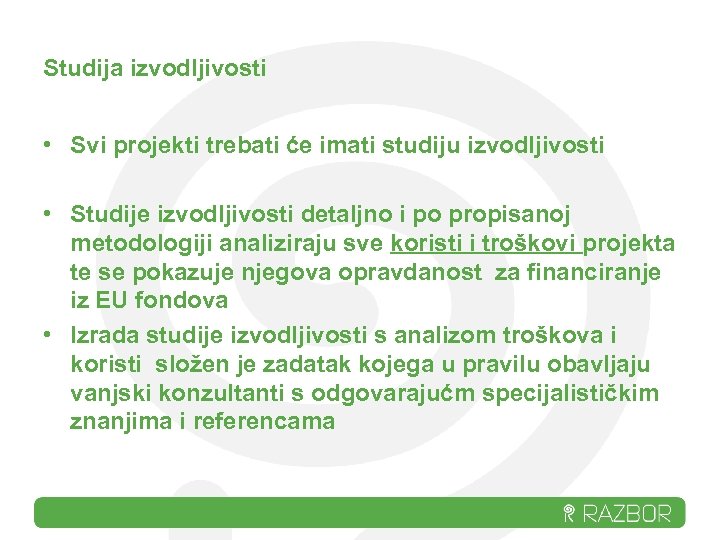 Studija izvodljivosti

• Svi projekti trebati će imati studiju izvodljivosti

• Studije izvodljivosti detaljno i po propisanoj metodologiji analiziraju sve koristi i troškovi projekta te se pokazuje njegova opravdanost za financiranje iz EU fondova

• Izrada studije izvodljivosti s analizom troškova i koristi složen je zadatak kojega u pravilu obavljaju vanjski konzultanti s odgovarajućm specijalističkim znanjima i referencama

RAZBOR